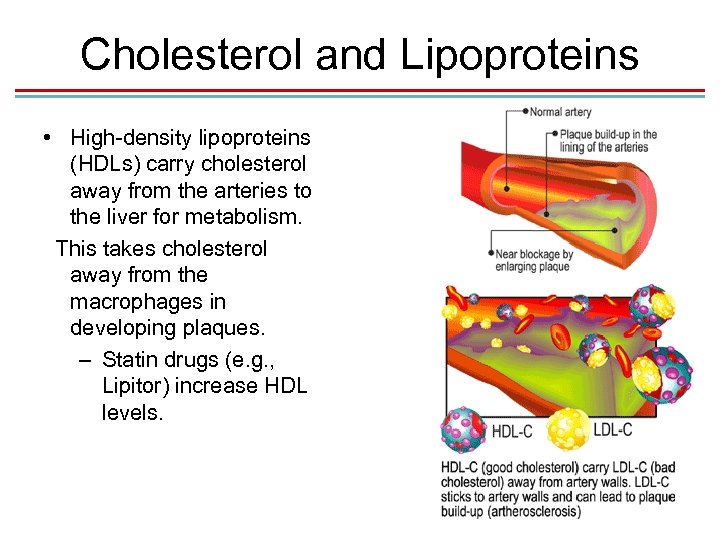 Cholesterol and Lipoproteins

• High-density lipoproteins (HDLs) carry cholesterol away from the arteries to the liver for metabolism.

This takes cholesterol away from the macrophages in developing plaques.

– Statin drugs (e.g., Lipitor) increase HDL levels.

Normal artery

Plaque build-up in the lining of the arteries

Near blockage by enlarging plaque

HDL-C

LDL-C

HDL-C (good cholesterol) carry LDL-C (bad cholesterol) away from artery walls. LDL-C sticks to artery walls and can lead to plaque build-up (artherosclerosis)